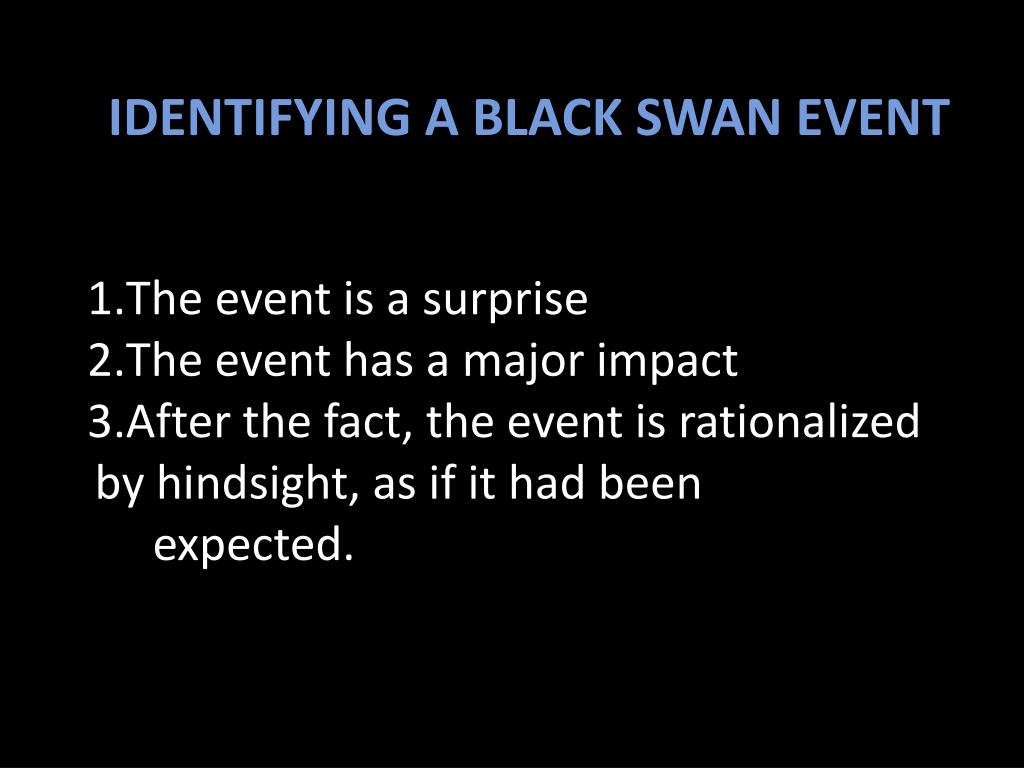 IDENTIFYING A BLACK SWAN EVENT

1.The event is a surprise
2.The event has a major impact
3.After the fact, the event is rationalized by hindsight, as if it had been expected.